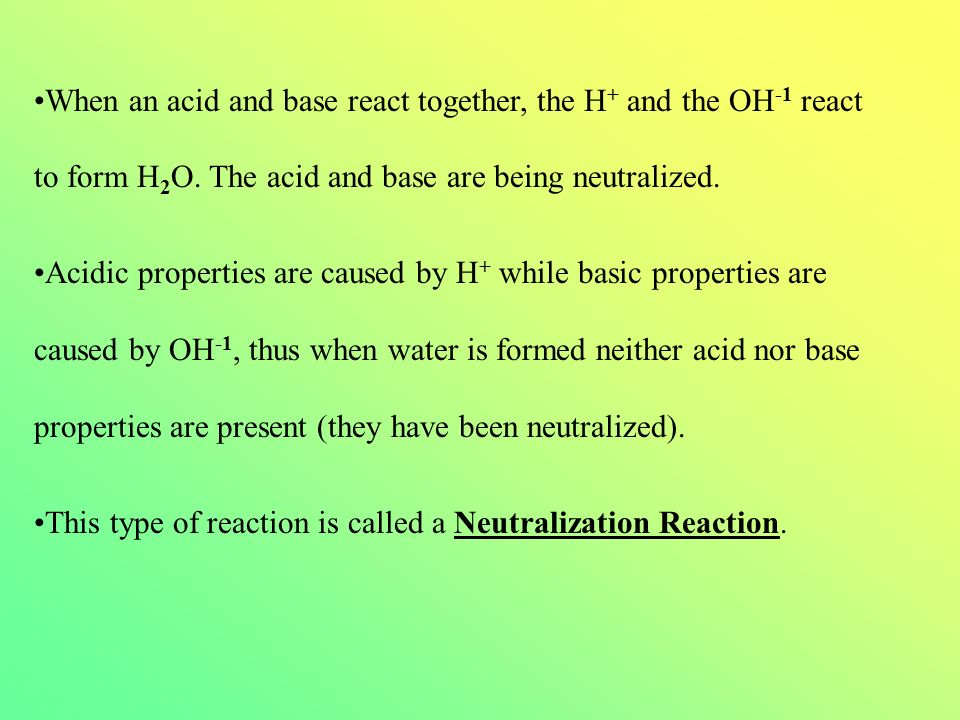 •When an acid and base react together, the $H^+$ and the $OH^{-1}$ react to form $H_2O$. The acid and base are being neutralized.

•Acidic properties are caused by $H^+$ while basic properties are caused by $OH^{-1}$, thus when water is formed neither acid nor base properties are present (they have been neutralized).

•This type of reaction is called a Neutralization Reaction.